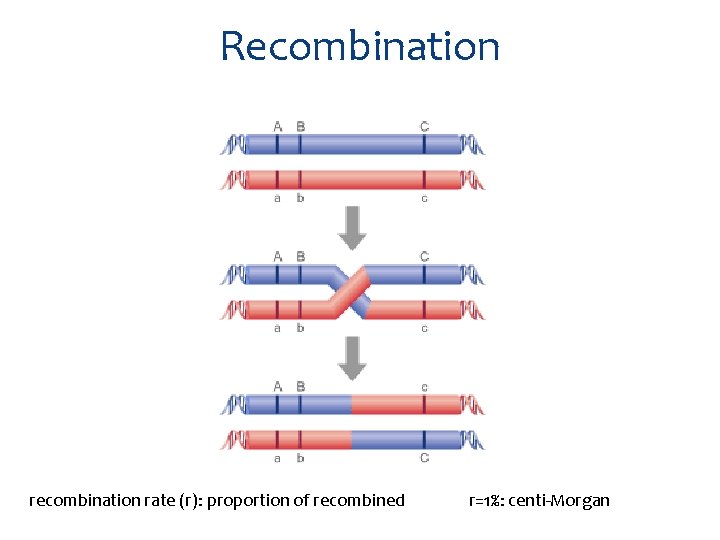 Recombination

A B C

a b c

A B C

a b c

A B c

a b C

recombination rate (r): proportion of recombined

r=1%: centi-Morgan